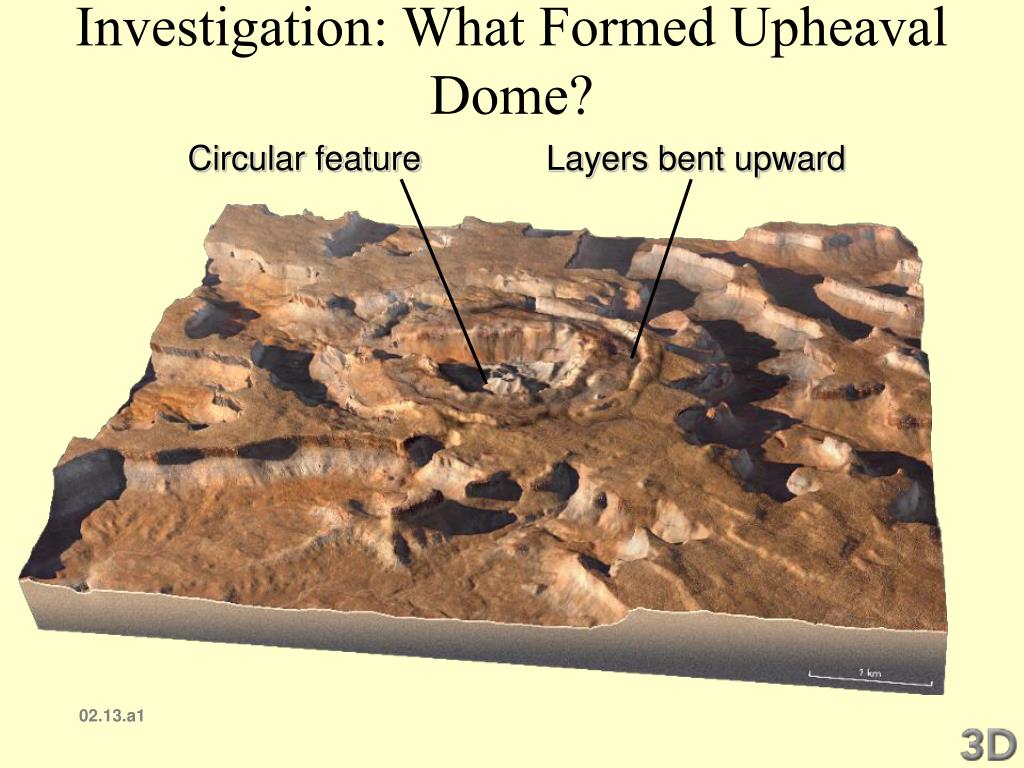 Investigation: What Formed Upheaval Dome?

Circular feature

Layers bent upward

1 km

02.13.a1

3D